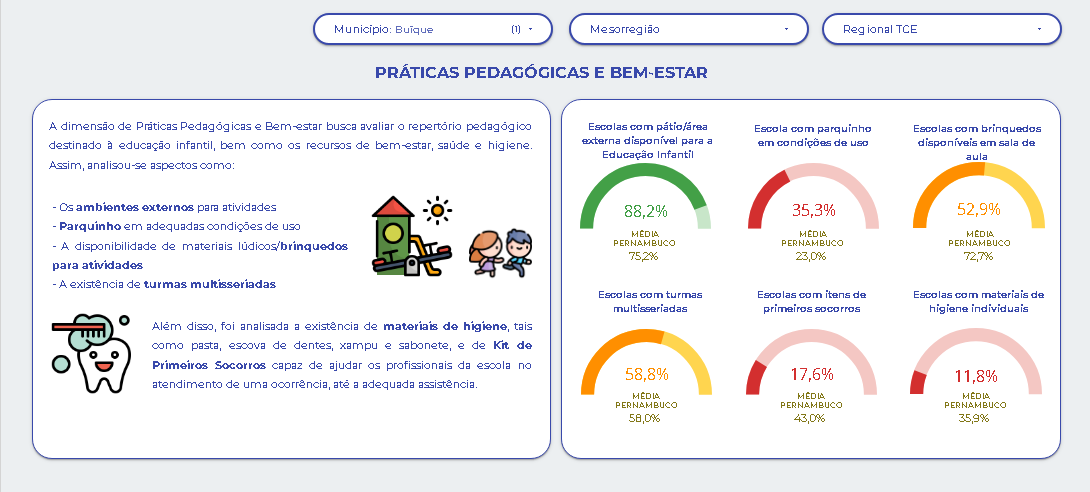 Município: Buíque (1)

Mesorregião

Regional TCE

PRÁTICAS PEDAGÓGICAS E BEM-ESTAR

A dimensão de Práticas Pedagógicas e Bem-estar busca avaliar o repertório pedagógico destinado à educação infantil, bem como os recursos de bem-estar, saúde e higiene. Assim, analisou-se aspectos como:

- Os ambientes externos para atividades
- Parquinho em adequadas condições de uso
- A disponibilidade de materiais lúdicos/brinquedos para atividades
- A existência de turmas multisseriadas

Além disso, foi analisada a existência de materiais de higiene, tais como pasta, escova de dentes, xampu e sabonete, e de Kit de Primeiros Socorros capaz de ajudar os profissionais da escola no atendimento de uma ocorrência, até a adequada assistência.

Escolas com pátio/área externa disponível para a Educação Infantil
88,2%
MÉDIA PERNAMBUCO
75,2%

Escola com parquinho em condições de uso
35,3%
MÉDIA PERNAMBUCO
23,0%

Escolas com brinquedos disponíveis em sala de aula
52,9%
MÉDIA PERNAMBUCO
72,7%

Escolas com turmas multisseriadas
58,8%
MÉDIA PERNAMBUCO
58,0%

Escolas com itens de primeiros socorros
17,6%
MÉDIA PERNAMBUCO
43,0%

Escolas com materiais de higiene individuais
11,8%
MÉDIA PERNAMBUCO
35,9%